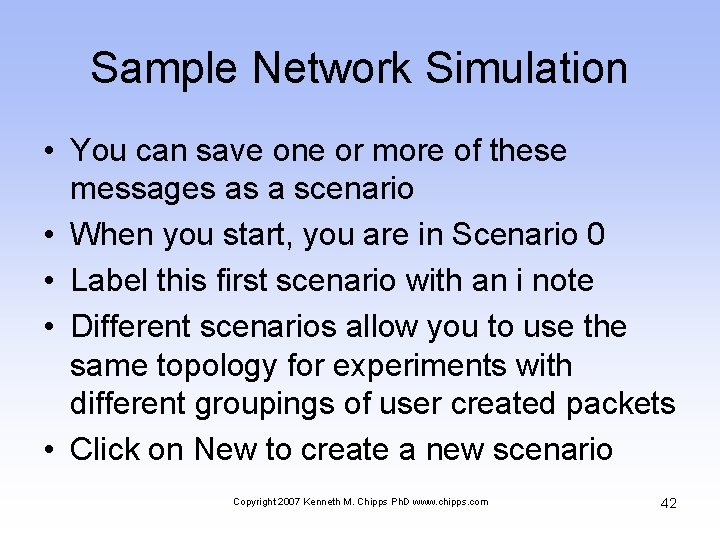 Sample Network Simulation

• You can save one or more of these messages as a scenario
• When you start, you are in Scenario 0
• Label this first scenario with an i note
• Different scenarios allow you to use the same topology for experiments with different groupings of user created packets
• Click on New to create a new scenario

Copyright 2007 Kenneth M. Chipps PhD www.chipps.com

42